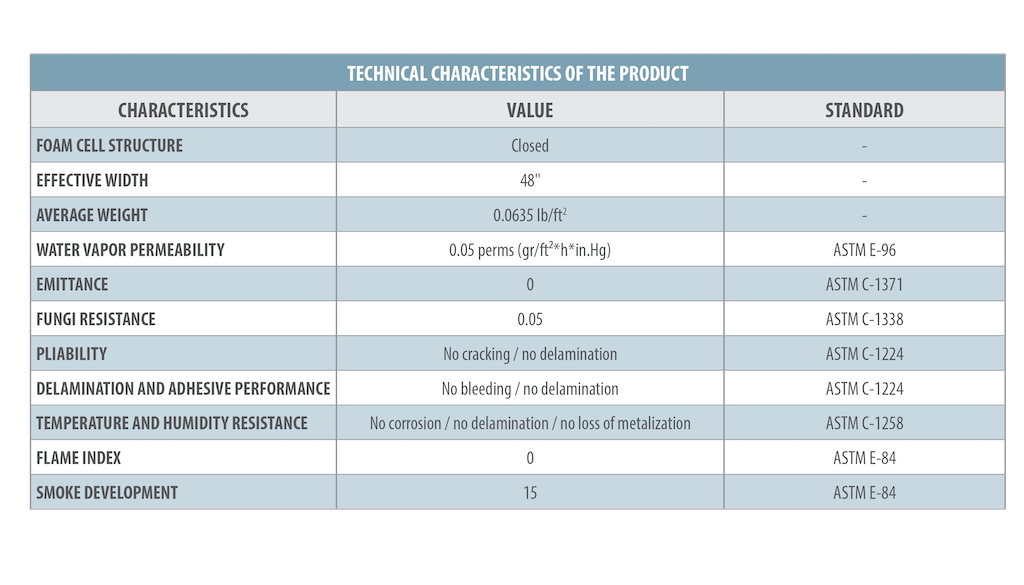 TECHNICAL CHARACTERISTICS OF THE PRODUCT

| CHARACTERISTICS | VALUE | STANDARD |
|---|---|---|
| FOAM CELL STRUCTURE | Closed | - |
| EFFECTIVE WIDTH | 48" | - |
| AVERAGE WEIGHT | 0.0635 lb/ft$^2$ | - |
| WATER VAPOR PERMEABILITY | 0.05 perms (gr/ft$^2$*h*in.Hg) | ASTM E-96 |
| EMITTANCE | 0 | ASTM C-1371 |
| FUNGI RESISTANCE | 0.05 | ASTM C-1338 |
| PLIABILITY | No cracking / no delamination | ASTM C-1224 |
| DELAMINATION AND ADHESIVE PERFORMANCE | No bleeding / no delamination | ASTM C-1224 |
| TEMPERATURE AND HUMIDITY RESISTANCE | No corrosion / no delamination / no loss of metalization | ASTM C-1258 |
| FLAME INDEX | 0 | ASTM E-84 |
| SMOKE DEVELOPMENT | 15 | ASTM E-84 |